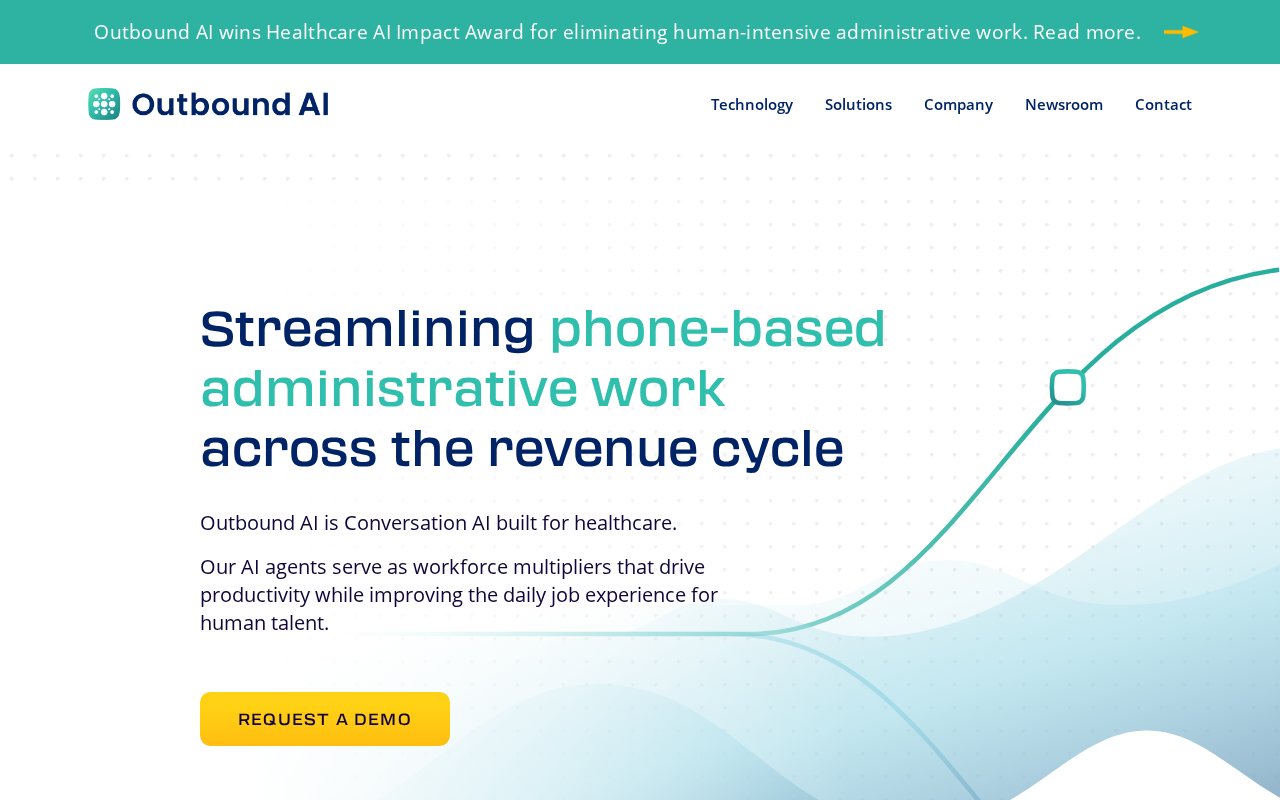 Outbound AI wins Healthcare AI Impact Award for eliminating human-intensive administrative work. Read more.

Outbound AI

Technology Solutions Company Newsroom Contact

Streamlining phone-based administrative work across the revenue cycle

Outbound AI is Conversation AI built for healthcare.

Our AI agents serve as workforce multipliers that drive productivity while improving the daily job experience for human talent.

REQUEST A DEMO